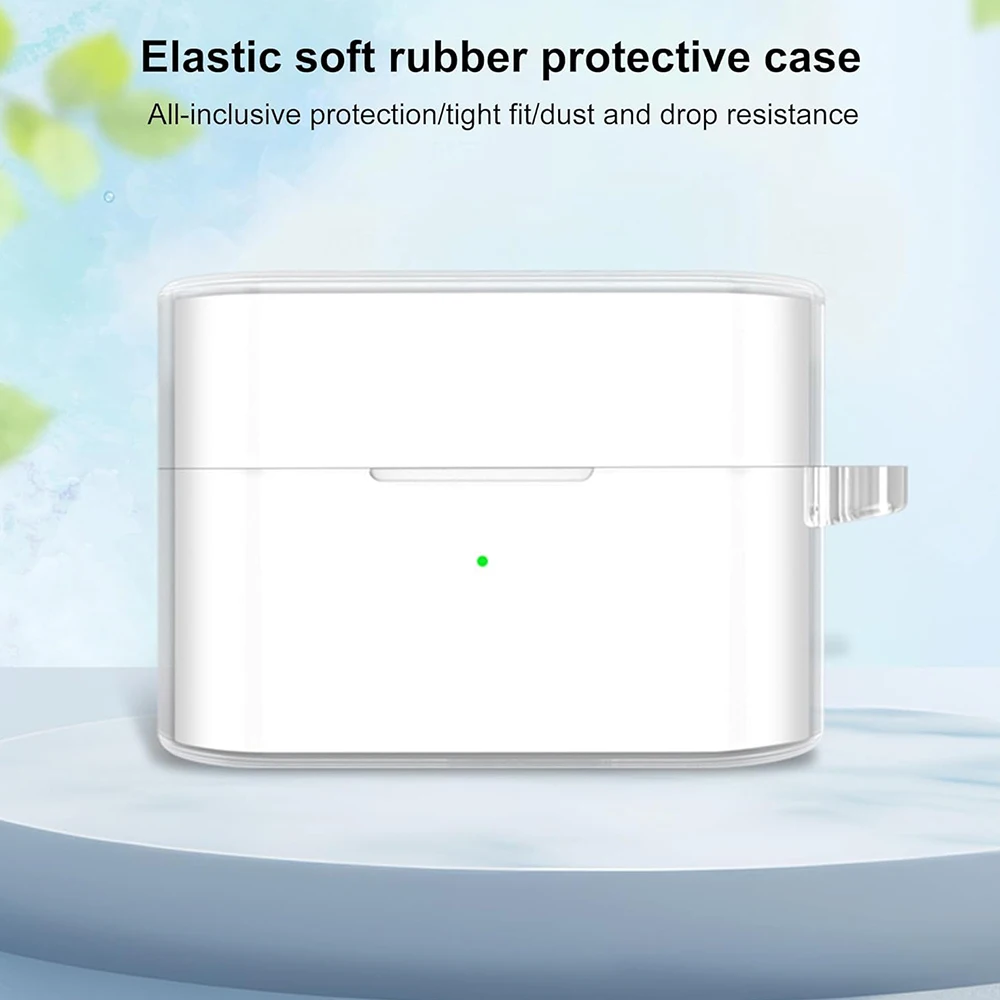 Elastic soft rubber protective case

All-inclusive protection/tight fit/dust and drop resistance